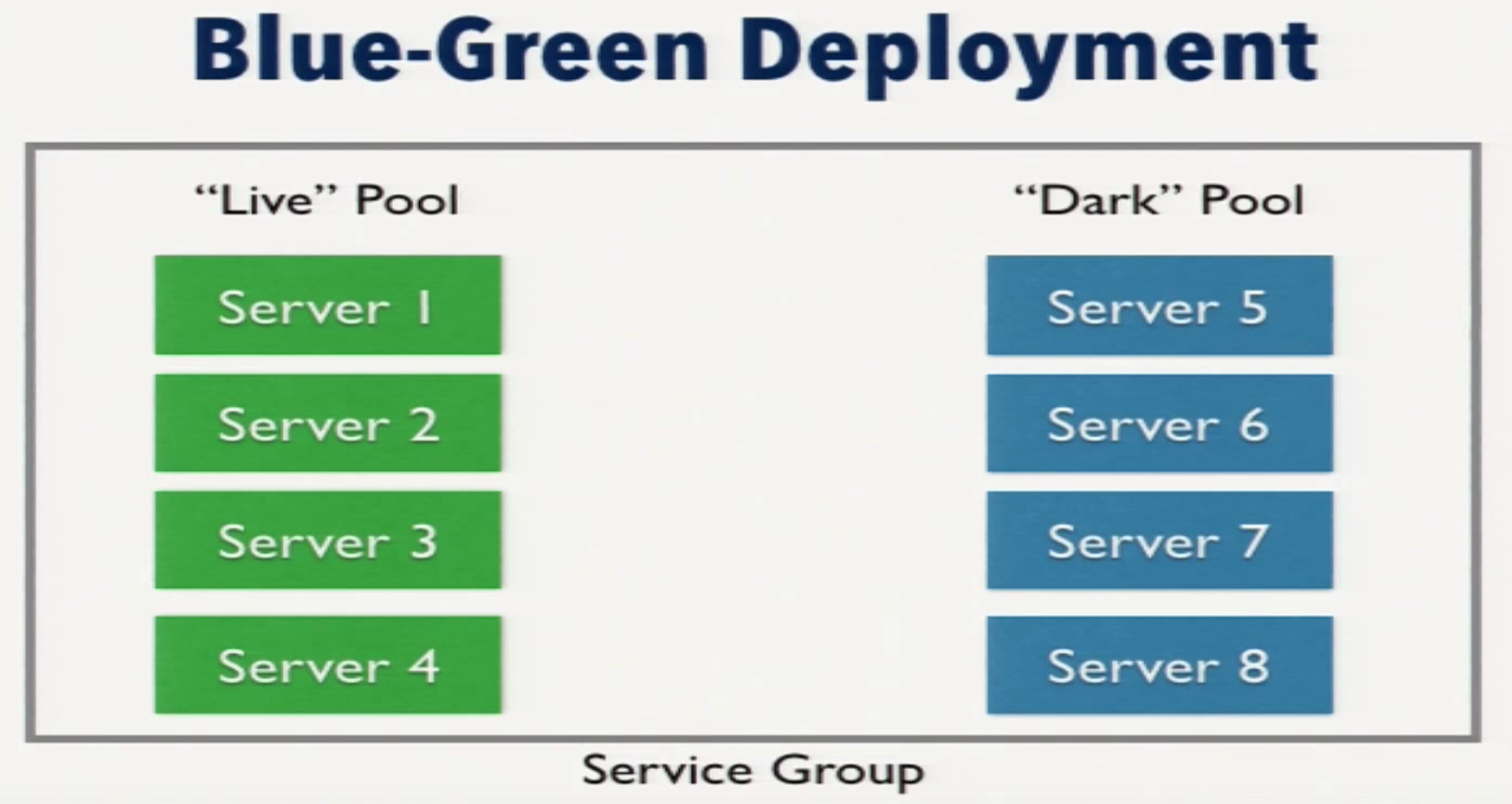 Blue-Green Deployment

“Live” Pool

Server 1

Server 2

Server 3

Server 4

“Dark” Pool

Server 5

Server 6

Server 7

Server 8

Service Group